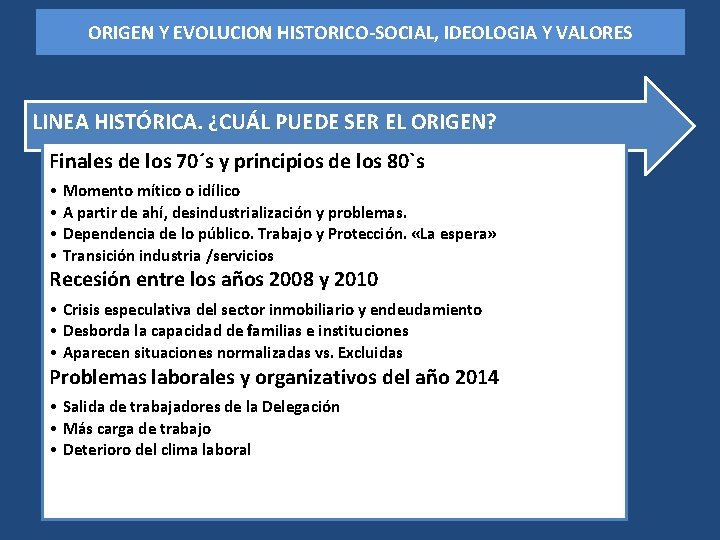 ORIGEN Y EVOLUCION HISTORICO-SOCIAL, IDEOLOGIA Y VALORES

LINEA HISTÓRICA. ¿CUÁL PUEDE SER EL ORIGEN?

Finales de los 70´s y principios de los 80`s

• Momento mítico o idílico
• A partir de ahí, desindustrialización y problemas.
• Dependencia de lo público. Trabajo y Protección. «La espera»
• Transición industria /servicios

Recesión entre los años 2008 y 2010

• Crisis especulativa del sector inmobiliario y endeudamiento
• Desborda la capacidad de familias e instituciones
• Aparecen situaciones normalizadas vs. Excluidas

Problemas laborales y organizativos del año 2014

• Salida de trabajadores de la Delegación
• Más carga de trabajo
• Deterioro del clima laboral